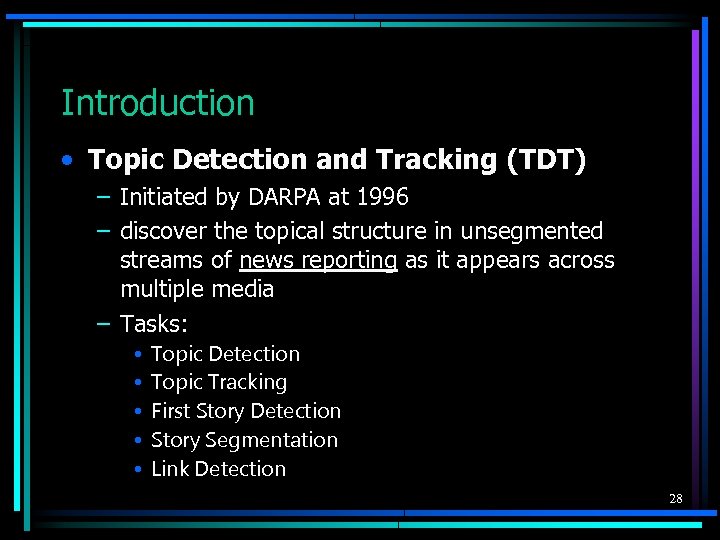 Introduction

• Topic Detection and Tracking (TDT)
– Initiated by DARPA at 1996
– discover the topical structure in unsegmented streams of news reporting as it appears across multiple media
– Tasks:
• Topic Detection
• Topic Tracking
• First Story Detection
• Story Segmentation
• Link Detection

28